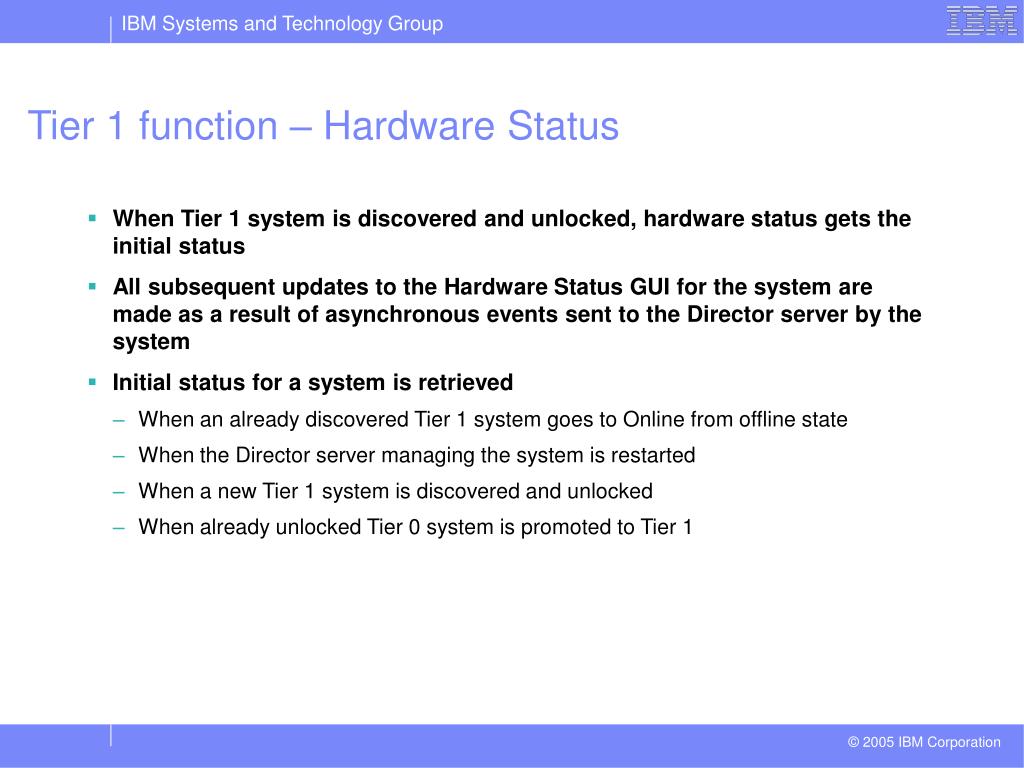 IBM Systems and Technology Group

IBM

Tier 1 function – Hardware Status

▪ When Tier 1 system is discovered and unlocked, hardware status gets the initial status

▪ All subsequent updates to the Hardware Status GUI for the system are made as a result of asynchronous events sent to the Director server by the system

▪ Initial status for a system is retrieved

– When an already discovered Tier 1 system goes to Online from offline state

– When the Director server managing the system is restarted

– When a new Tier 1 system is discovered and unlocked

– When already unlocked Tier 0 system is promoted to Tier 1

© 2005 IBM Corporation